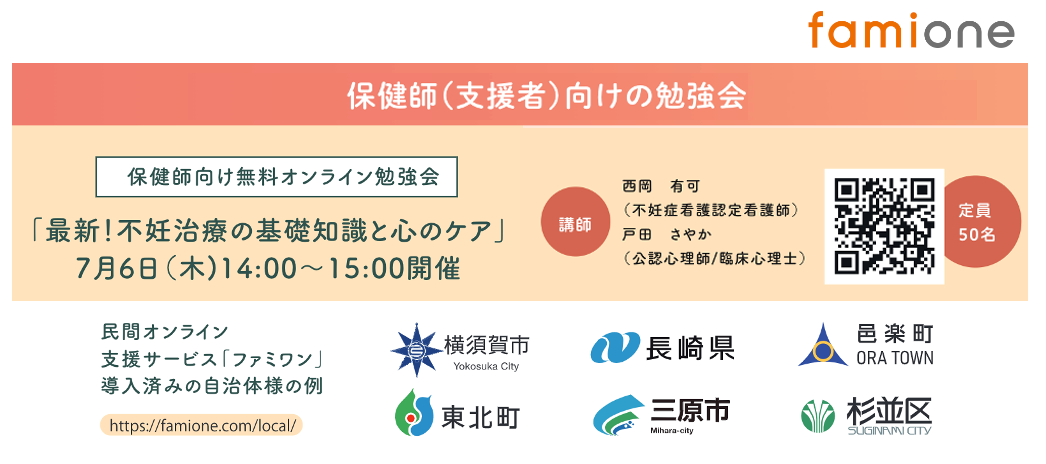 famione

保健師（支援者）向けの勉強会

保健師向け無料オンライン勉強会

「最新！不妊治療の基礎知識と心のケア」
7月6日（木）14:00～15:00開催

講師

西岡　有可
（不妊症看護認定看護師）
戸田　さやか
（公認心理師/臨床心理士）

定員
50名

民間オンライン
支援サービス「ファミワン」
導入済みの自治体様の例

https://famione.com/local/

横須賀市
Yokosuka City

長崎県

邑楽町
ORA TOWN

東北町

三原市
Mihara-city

杉並区
SUGINAMI CITY